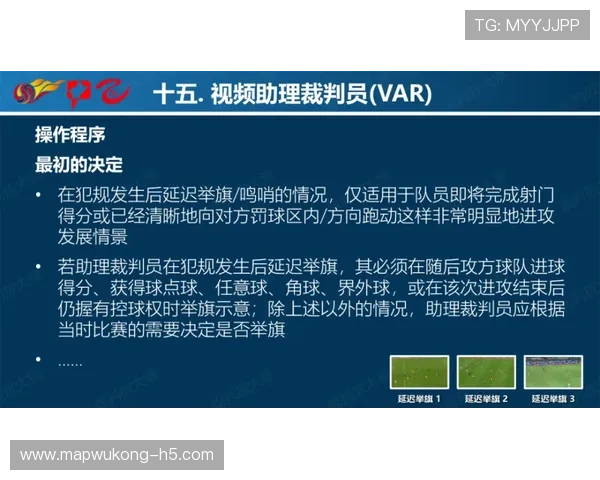 TG: MYYJJPP

十五. 视频助理裁判员(VAR)

操作程序

最初的决定

• 在犯规发生后延迟举旗/鸣哨的情况，仅适用于队员即将完成射门得分或已经清晰地向对方罚球区内/方向跑动这样非常明显地进攻发展情景

• 若助理裁判员在犯规发生后延迟举旗，其必须在随后攻方球队进球得分、获得球点球、任意球、角球、界外球，或在该次进攻结束后仍握有控球权时举旗示意；除上述以外的情况，助理裁判员应根据当时比赛的需要决定是否举旗

• ......

延迟举旗 1

延迟举旗 2

延迟举旗 3

www.mapwukong-h5.com